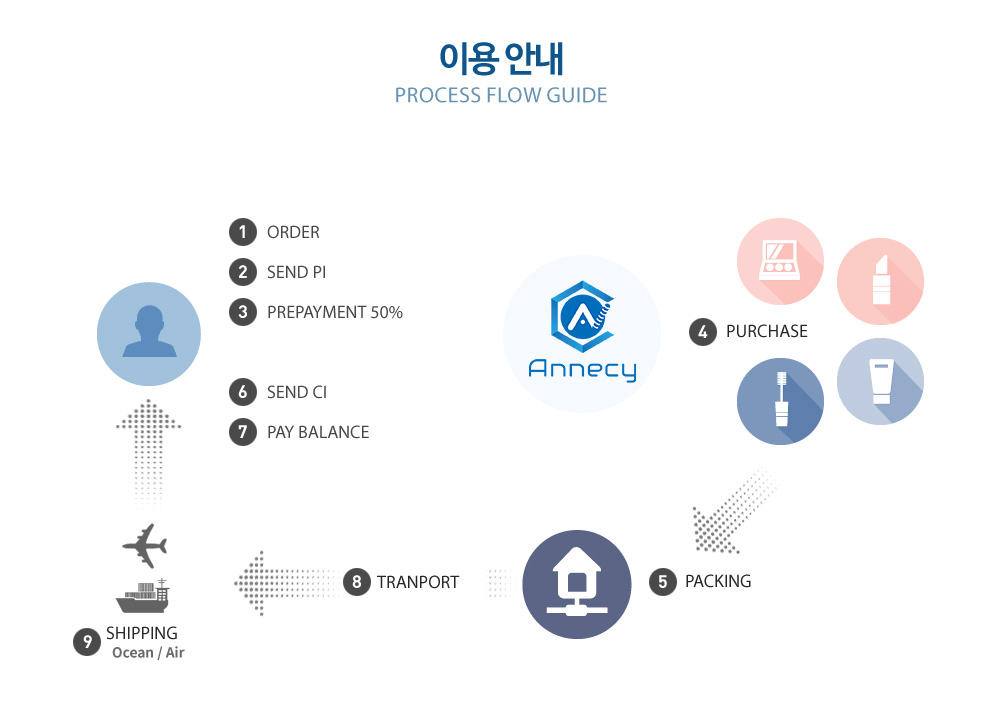 이용 안내
PROCESS FLOW GUIDE

1 ORDER
2 SEND PI
3 PREPAYMENT 50%

6 SEND CI
7 PAY BALANCE

Annecy

4 PURCHASE

5 PACKING

8 TRANPORT

9 SHIPPING
Ocean / Air